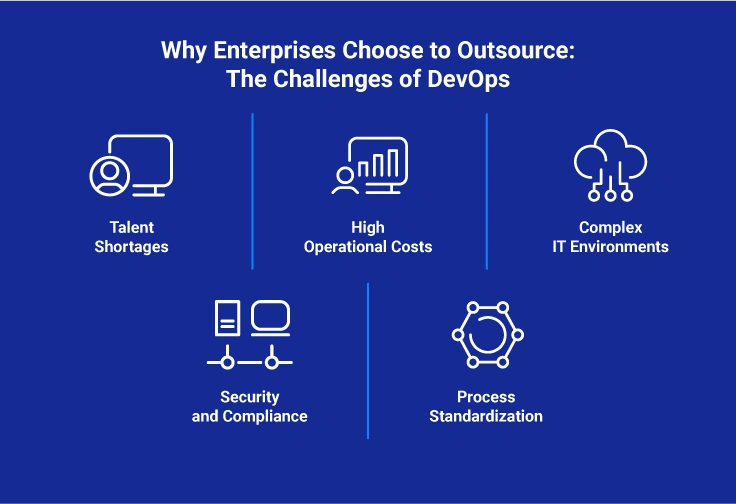 Why Enterprises Choose to Outsource: The Challenges of DevOps

Talent Shortages

High Operational Costs

Complex IT Environments

Security and Compliance

Process Standardization